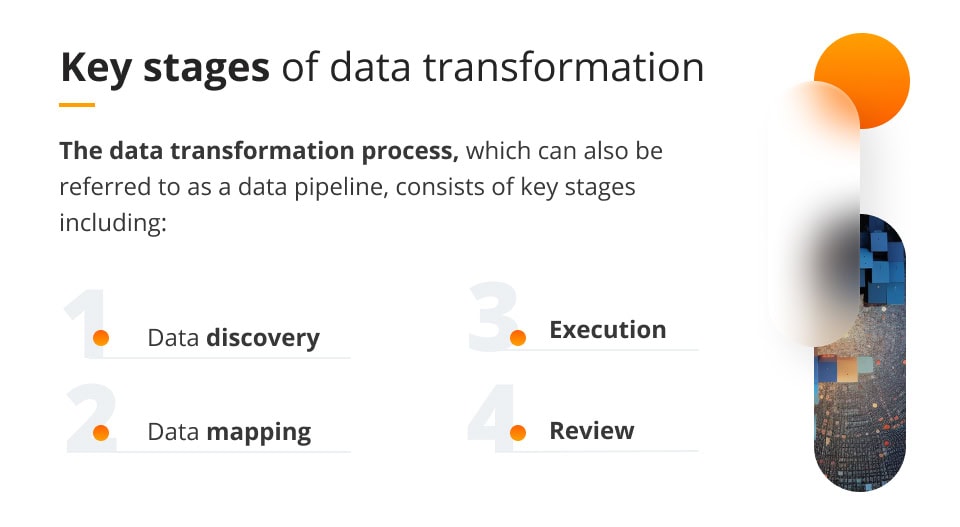 Key stages of data transformation

The data transformation process, which can also be referred to as a data pipeline, consists of key stages including:

1 Data discovery

2 Data mapping

3 Execution

4 Review